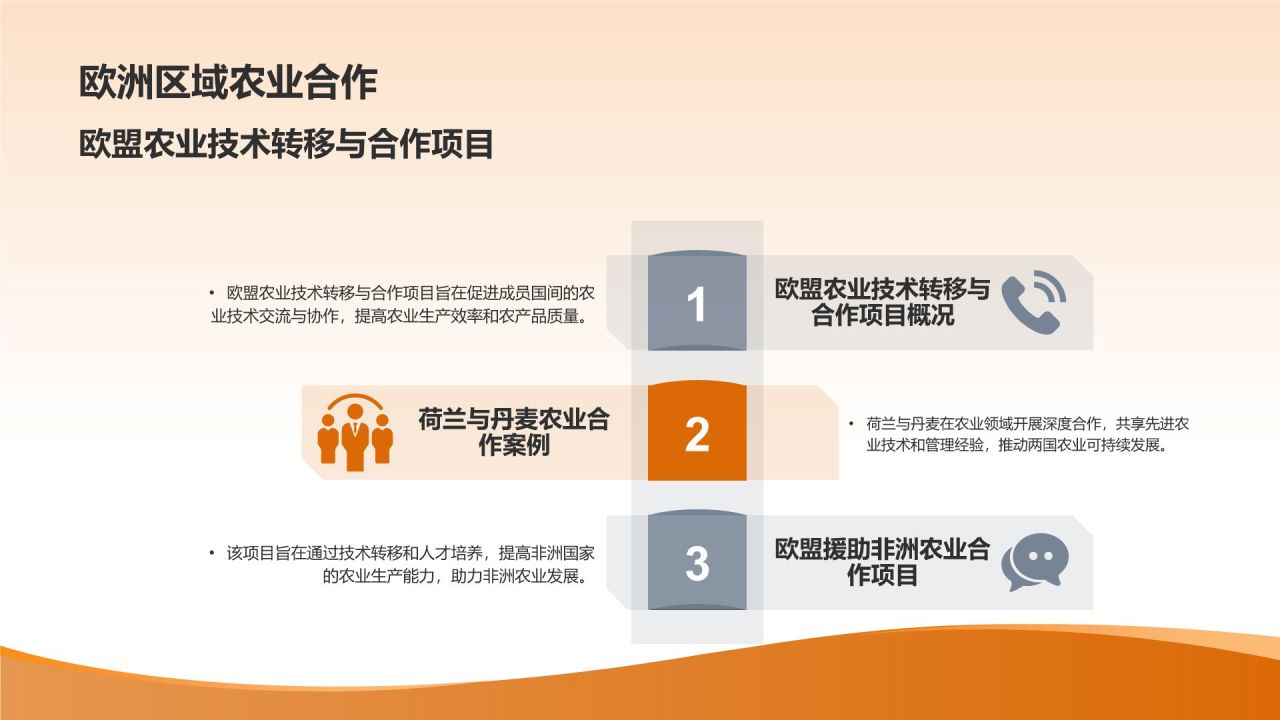 欧洲区域农业合作

欧盟农业技术转移与合作项目

• 欧盟农业技术转移与合作项目旨在促进成员国间的农业技术交流与协作，提高农业生产效率和农产品质量。

1

欧盟农业技术转移与合作项目概况

荷兰与丹麦农业合作案例

2

• 荷兰与丹麦在农业领域开展深度合作，共享先进农业技术和管理经验，推动两国农业可持续发展。

• 该项目旨在通过技术转移和人才培养，提高非洲国家的农业生产能力，助力非洲农业发展。

3

欧盟援助非洲农业合作项目